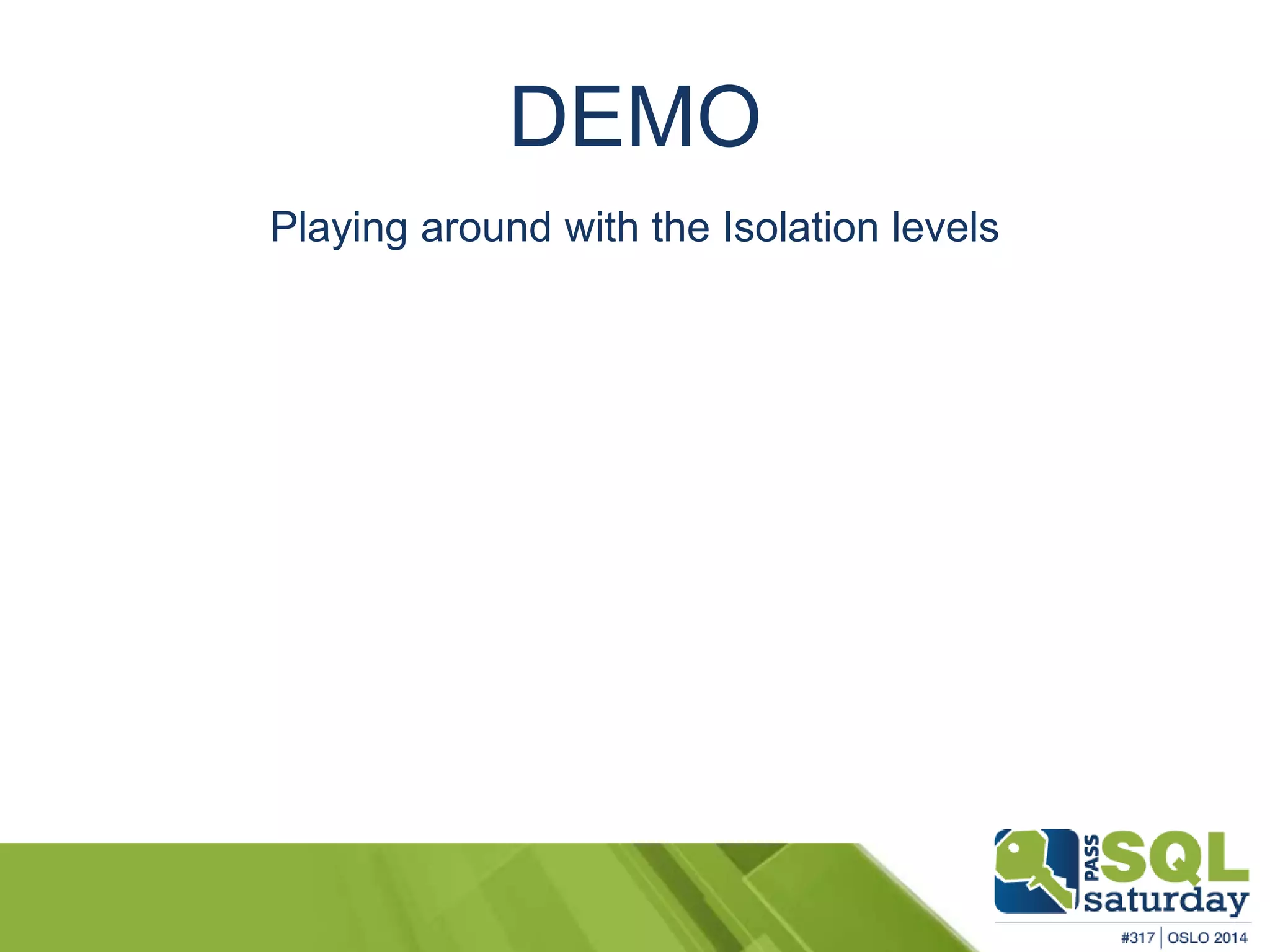 DEMO

Playing around with the Isolation levels

PASS SQL saturday

#317 | OSLO 2014